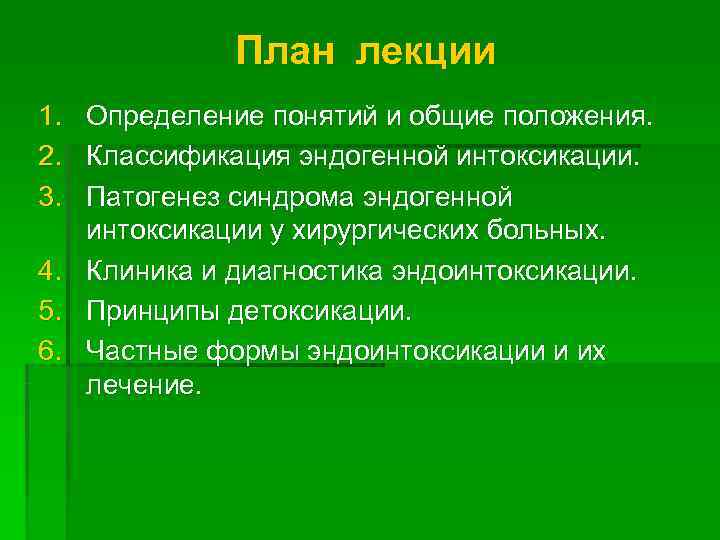 План лекции

1. Определение понятий и общие положения.
2. Классификация эндогенной интоксикации.
3. Патогенез синдрома эндогенной интоксикации у хирургических больных.
4. Клиника и диагностика эндоинтоксикации.
5. Принципы детоксикации.
6. Частные формы эндоинтоксикации и их лечение.